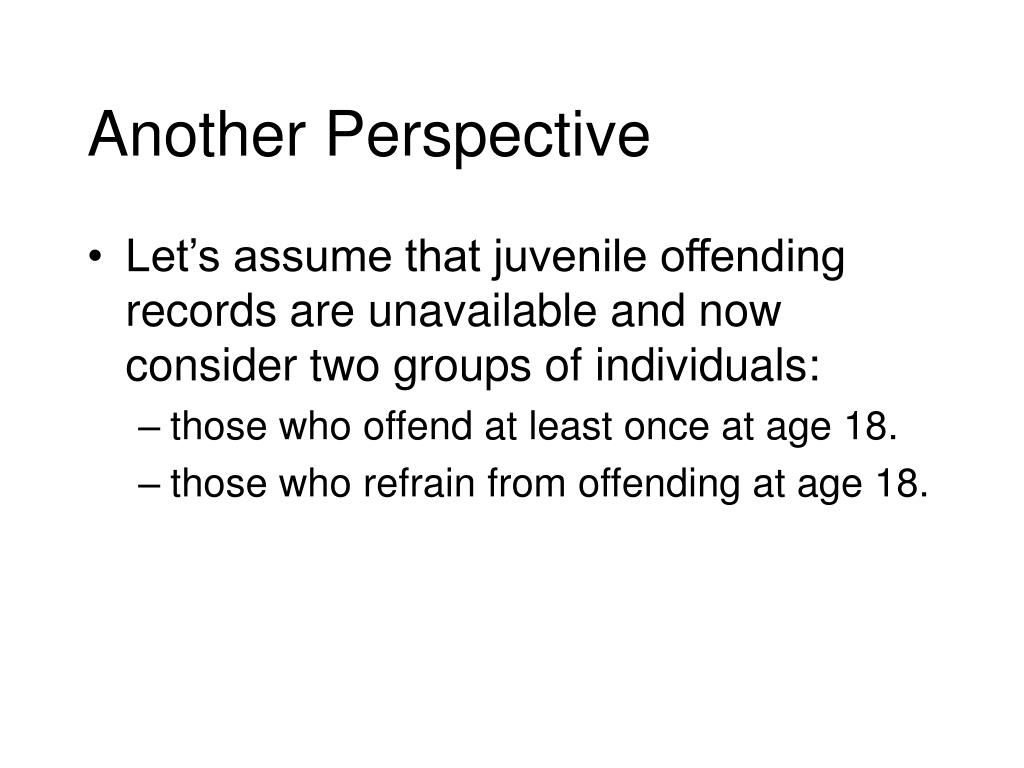 Another Perspective

• Let’s assume that juvenile offending records are unavailable and now consider two groups of individuals:
– those who offend at least once at age 18.
– those who refrain from offending at age 18.